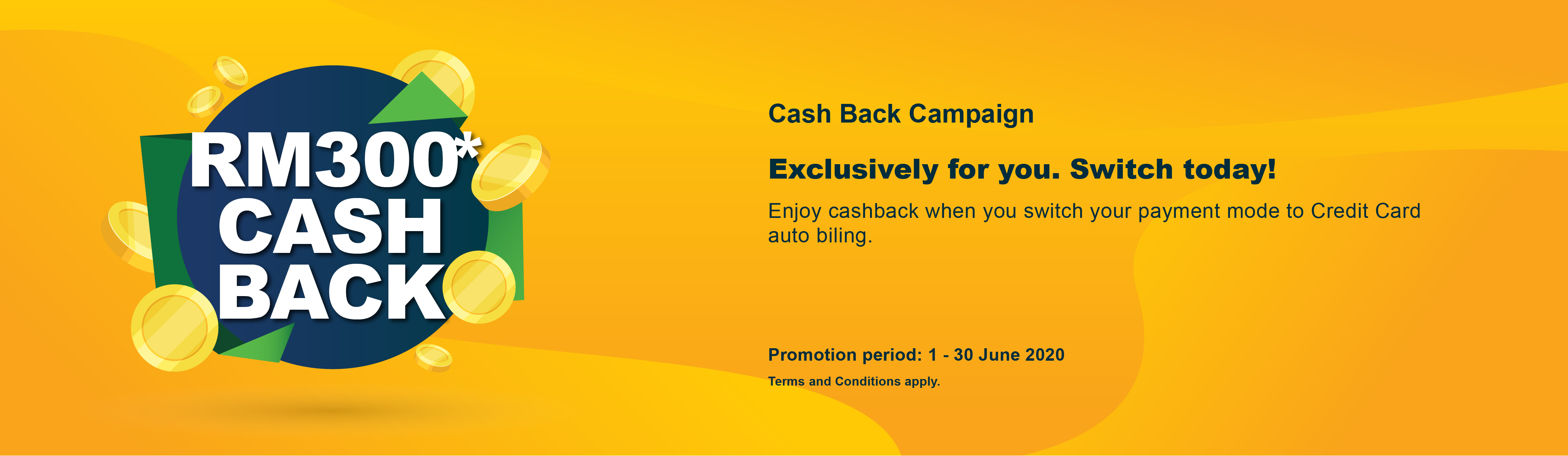 RM300* CASH BACK

Cash Back Campaign

Exclusively for you. Switch today!

Enjoy cashback when you switch your payment mode to Credit Card auto biling.

Promotion period: 1 - 30 June 2020

Terms and Conditions apply.